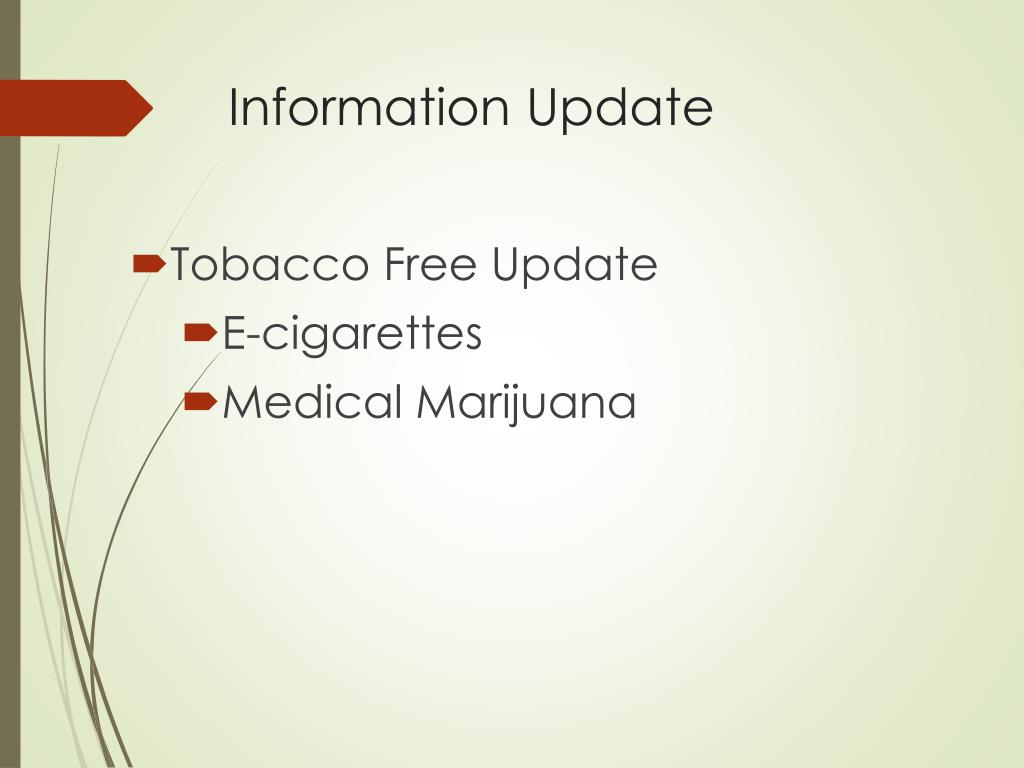 Information Update

Tobacco Free Update

E-cigarettes

Medical Marijuana